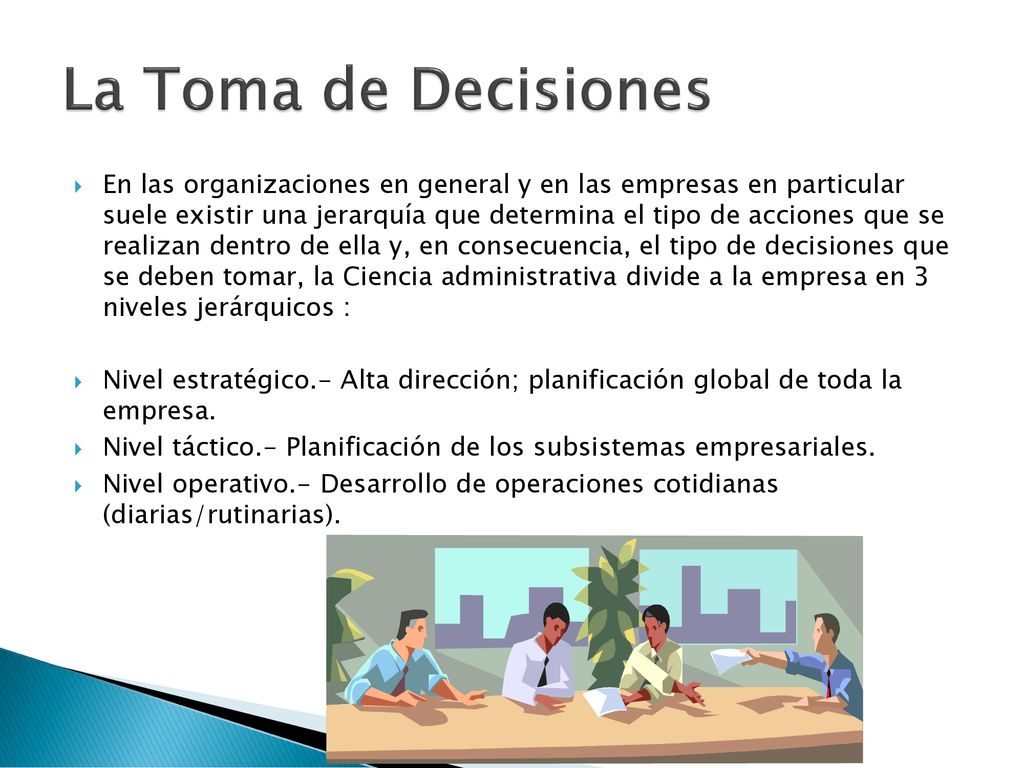 La Toma de Decisiones

En las organizaciones en general y en las empresas en particular suele existir una jerarquía que determina el tipo de acciones que se realizan dentro de ella y, en consecuencia, el tipo de decisiones que se deben tomar, la Ciencia administrativa divide a la empresa en 3 niveles jerárquicos :

Nivel estratégico.- Alta dirección; planificación global de toda la empresa.

Nivel táctico.- Planificación de los subsistemas empresariales.

Nivel operativo.- Desarrollo de operaciones cotidianas (diarias/rutinarias).